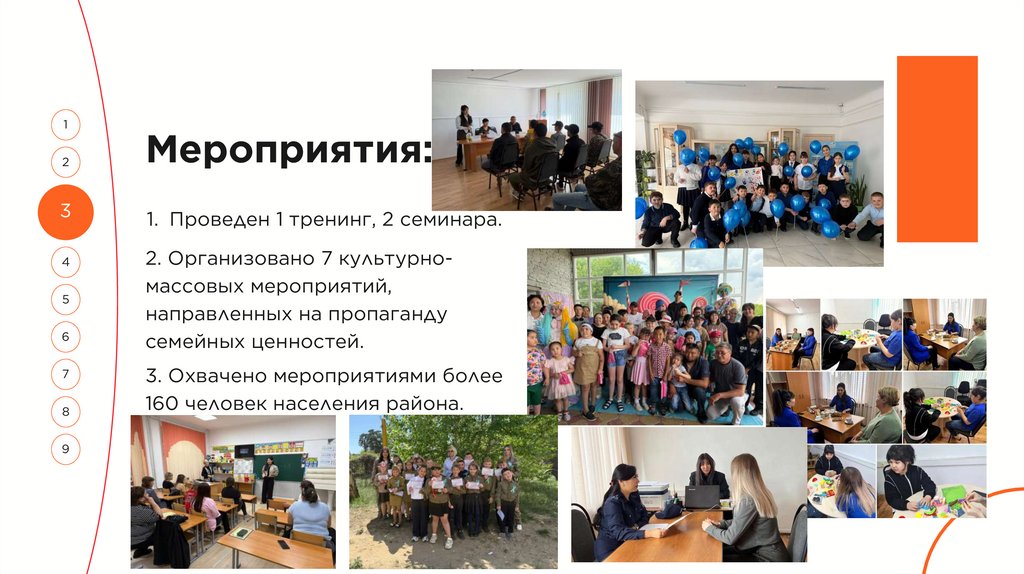 1
2
3
4
5
6
7
8
9

Мероприятия:

1. Проведен 1 тренинг, 2 семинара.

2. Организовано 7 культурно-массовых мероприятий, направленных на пропаганду семейных ценностей.

3. Охвачено мероприятиями более 160 человек населения района.